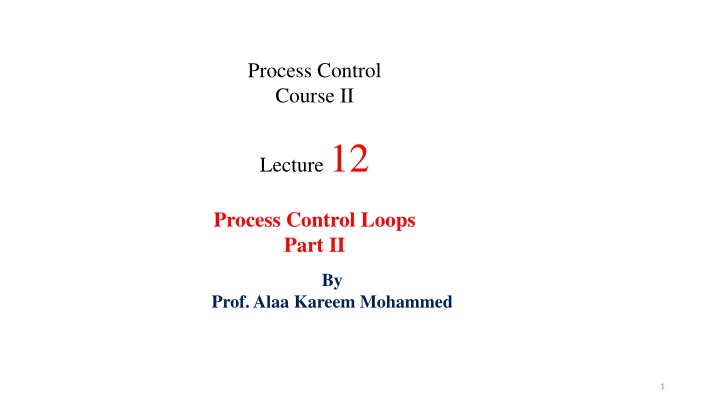 Process Control
Course II

Lecture 12

Process Control Loops
Part II

By
Prof. Alaa Kareem Mohammed

1